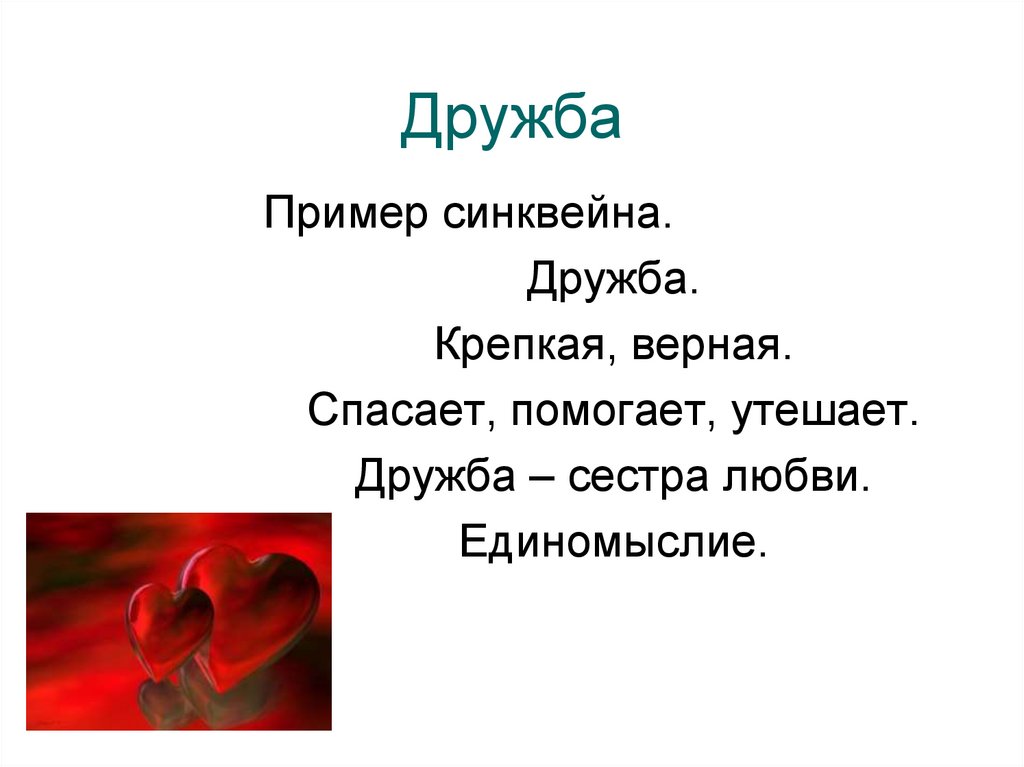 Дружба

Пример синквейна.

Дружба.

Крепкая, верная.

Спасает, помогает, утешает.

Дружба – сестра любви.

Единомыслие.